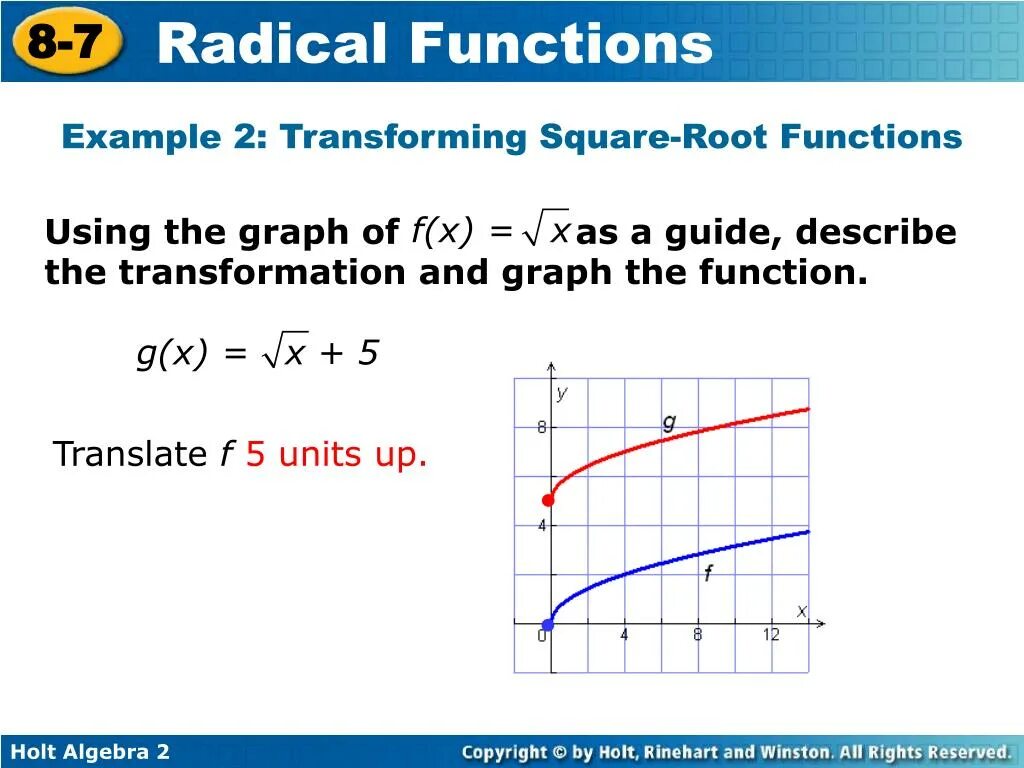 8-7 Radical Functions

Example 2: Transforming Square-Root Functions

Using the graph of $f(x) = \sqrt{x}$ as a guide, describe the transformation and graph the function.

$g(x) = \sqrt{x} + 5$

Translate $f$ 5 units up.

y
8
4
0
4
8
12
x
g
f

Holt Algebra 2

Copyright © by Holt, Rinehart and Winston. All Rights Reserved.